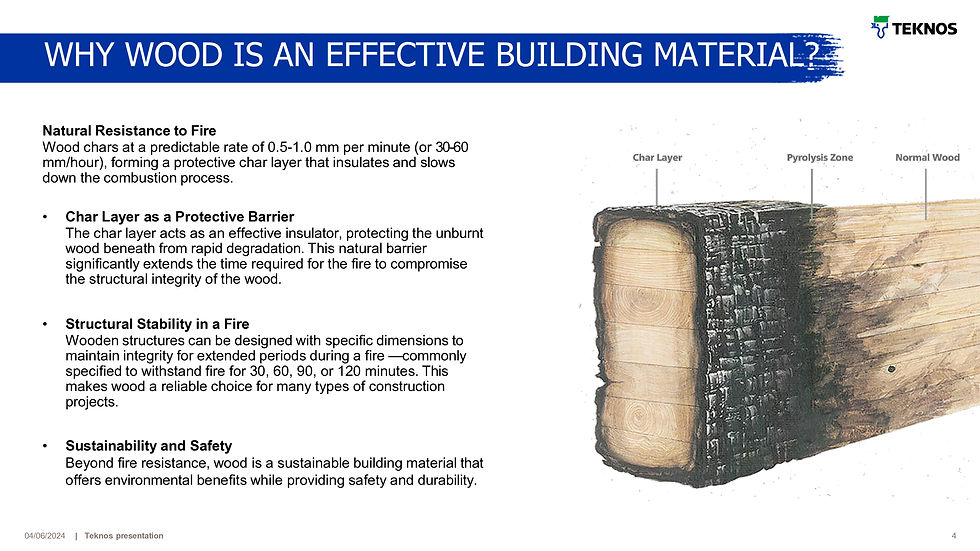 TEKNOS

WHY WOOD IS AN EFFECTIVE BUILDING MATERIAL?

Natural Resistance to Fire
Wood chars at a predictable rate of 0.5-1.0 mm per minute (or 30-60 mm/hour), forming a protective char layer that insulates and slows down the combustion process.

• Char Layer as a Protective Barrier
The char layer acts as an effective insulator, protecting the unburnt wood beneath from rapid degradation. This natural barrier significantly extends the time required for the fire to compromise the structural integrity of the wood.

• Structural Stability in a Fire
Wooden structures can be designed with specific dimensions to maintain integrity for extended periods during a fire —commonly specified to withstand fire for 30, 60, 90, or 120 minutes. This makes wood a reliable choice for many types of construction projects.

• Sustainability and Safety
Beyond fire resistance, wood is a sustainable building material that offers environmental benefits while providing safety and durability.

Char Layer
Pyrolysis Zone
Normal Wood

04/06/2024 | Teknos presentation
4